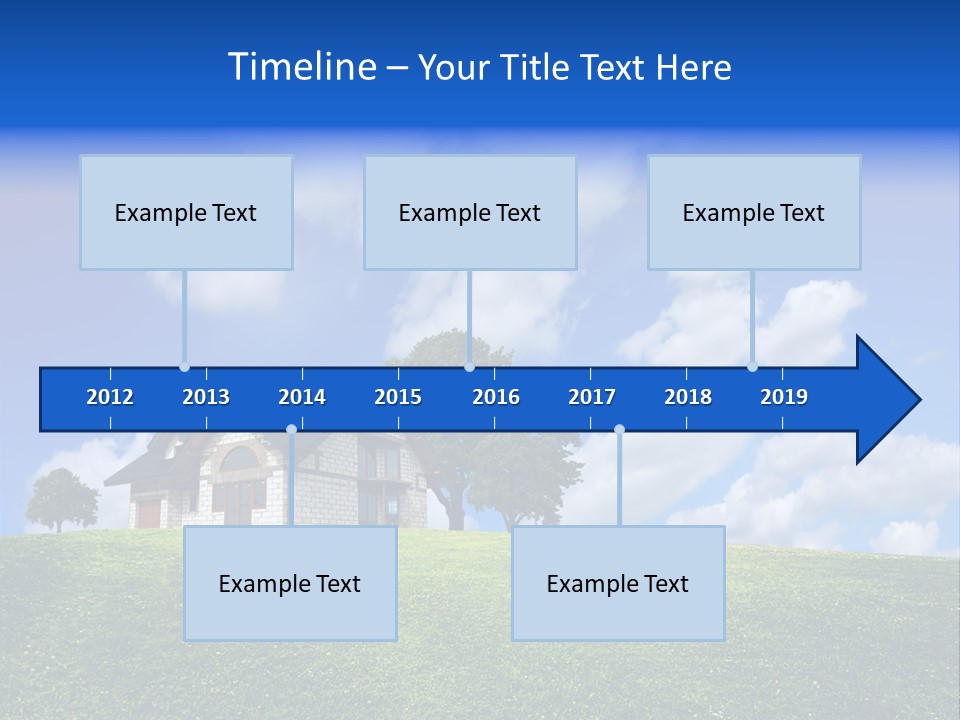 Timeline – Your Title Text Here

Example Text

Example Text

Example Text

2012 2013 2014 2015 2016 2017 2018 2019

Example Text

Example Text